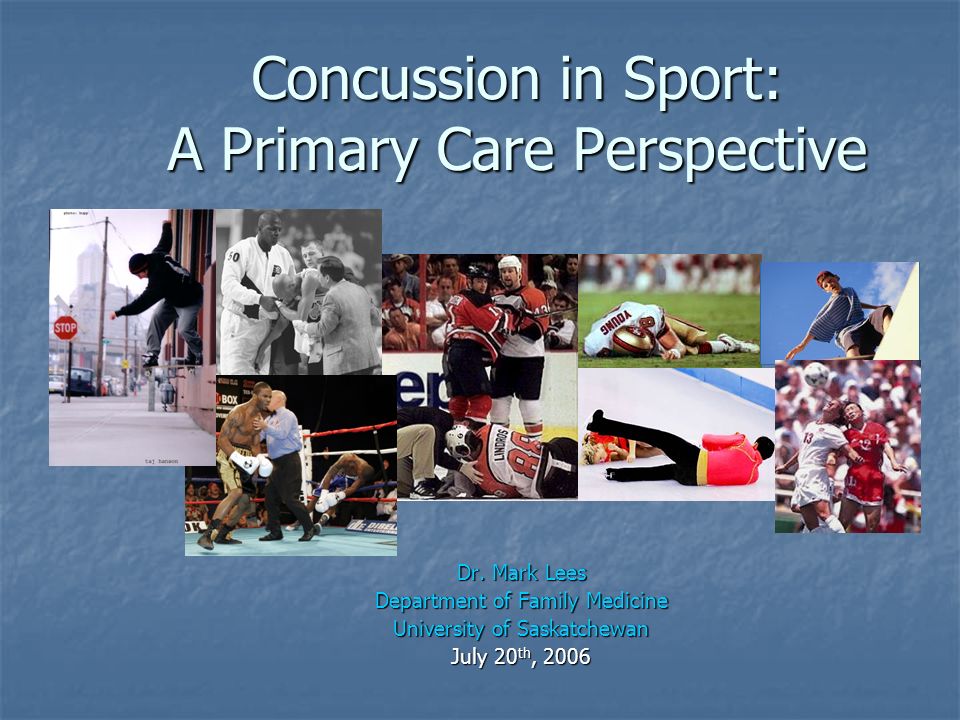 Concussion in Sport:
A Primary Care Perspective

STOP

BOX

YOUNG

LINDROS

Dr. Mark Lees
Department of Family Medicine
University of Saskatchewan
July 20$^{th}$, 2006